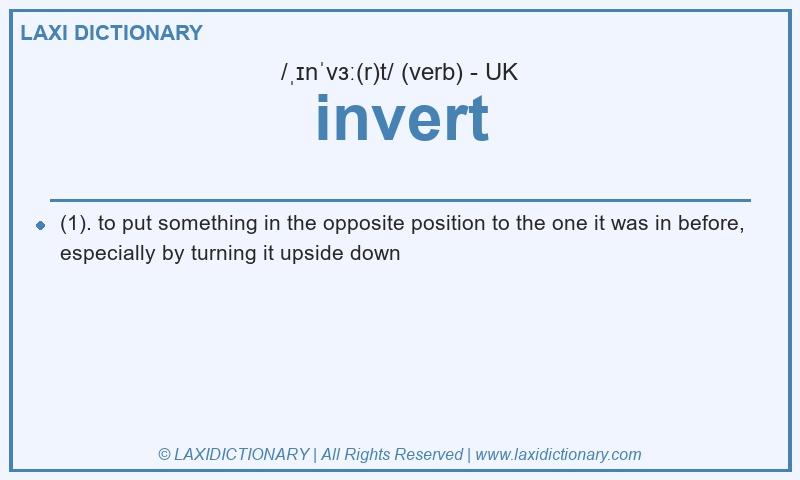 LAXI DICTIONARY

/ˌɪnˈvɜː(r)t/ (verb) - UK

invert

(1). to put something in the opposite position to the one it was in before, especially by turning it upside down

© LAXIDICTIONARY | All Rights Reserved | www.laxidictionary.com